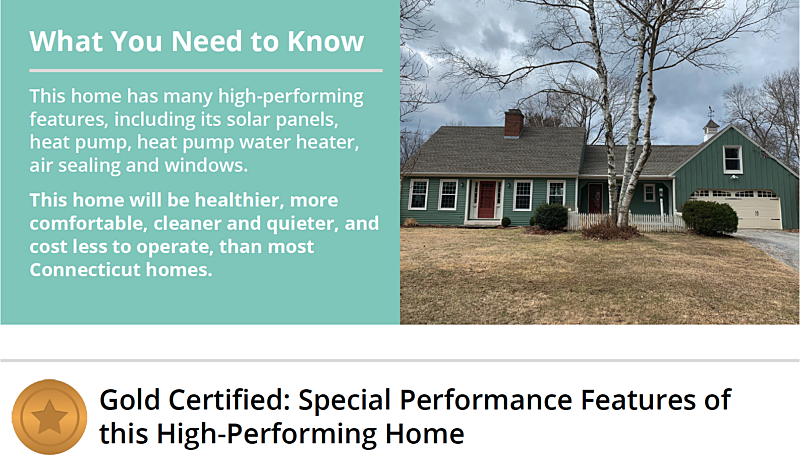 What You Need to Know

This home has many high-performing features, including its solar panels, heat pump, heat pump water heater, air sealing and windows.

This home will be healthier, more comfortable, cleaner and quieter, and cost less to operate, than most Connecticut homes.

Gold Certified: Special Performance Features of this High-Performing Home